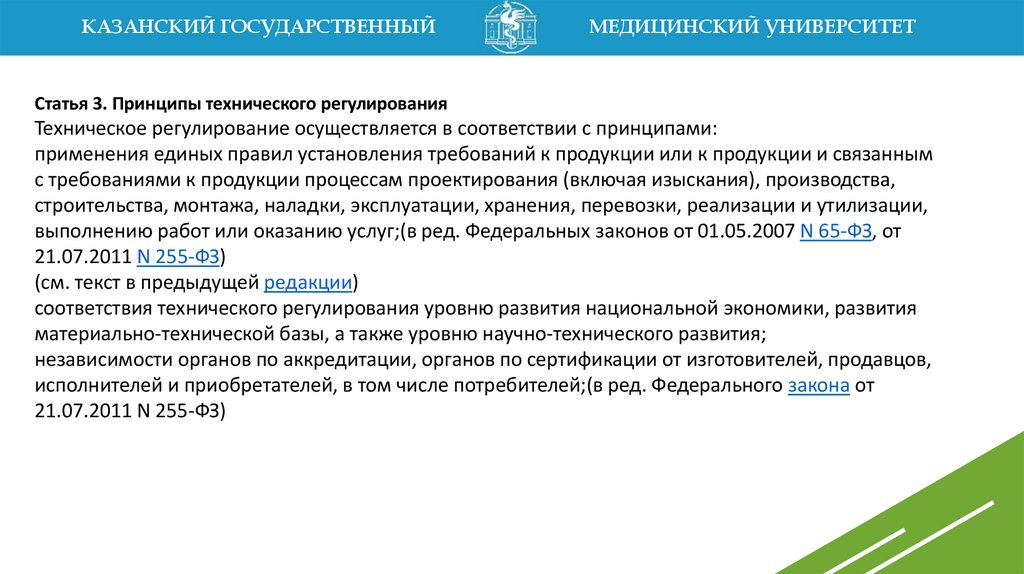 КАЗАНСКИЙ ГОСУДАРСТВЕННЫЙ МЕДИЦИНСКИЙ УНИВЕРСИТЕТ

Статья 3. Принципы технического регулирования
Техническое регулирование осуществляется в соответствии с принципами:
применения единых правил установления требований к продукции или к продукции и связанным с требованиями к продукции процессам проектирования (включая изыскания), производства, строительства, монтажа, наладки, эксплуатации, хранения, перевозки, реализации и утилизации, выполнению работ или оказанию услуг;(в ред. Федеральных законов от 01.05.2007 N 65-ФЗ, от 21.07.2011 N 255-ФЗ)
(см. текст в предыдущей редакции)
соответствия технического регулирования уровню развития национальной экономики, развития материально-технической базы, а также уровню научно-технического развития;
независимости органов по аккредитации, органов по сертификации от изготовителей, продавцов, исполнителей и приобретателей, в том числе потребителей;(в ред. Федерального закона от 21.07.2011 N 255-ФЗ)